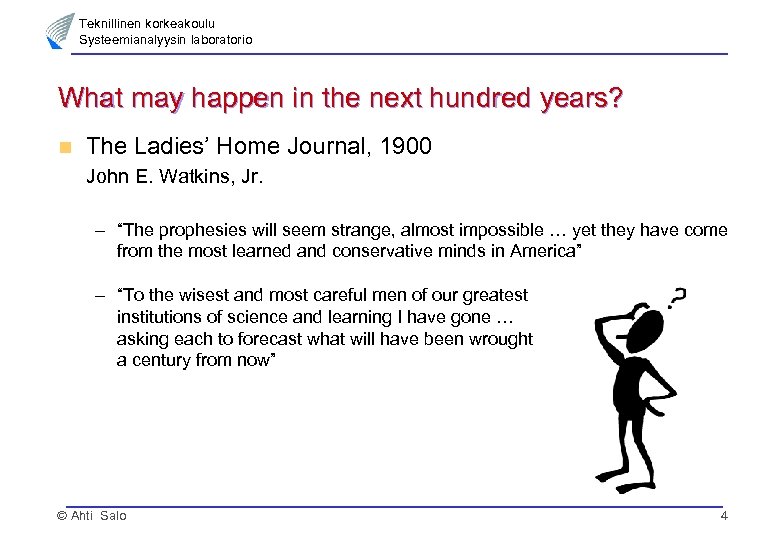 Teknillinen korkeakoulu
Systeemianalyysin laboratorio

What may happen in the next hundred years?

The Ladies' Home Journal, 1900
John E. Watkins, Jr.

– "The prophesies will seem strange, almost impossible … yet they have come from the most learned and conservative minds in America"

– "To the wisest and most careful men of our greatest institutions of science and learning I have gone … asking each to forecast what will have been wrought a century from now"

?

© Ahti Salo

4